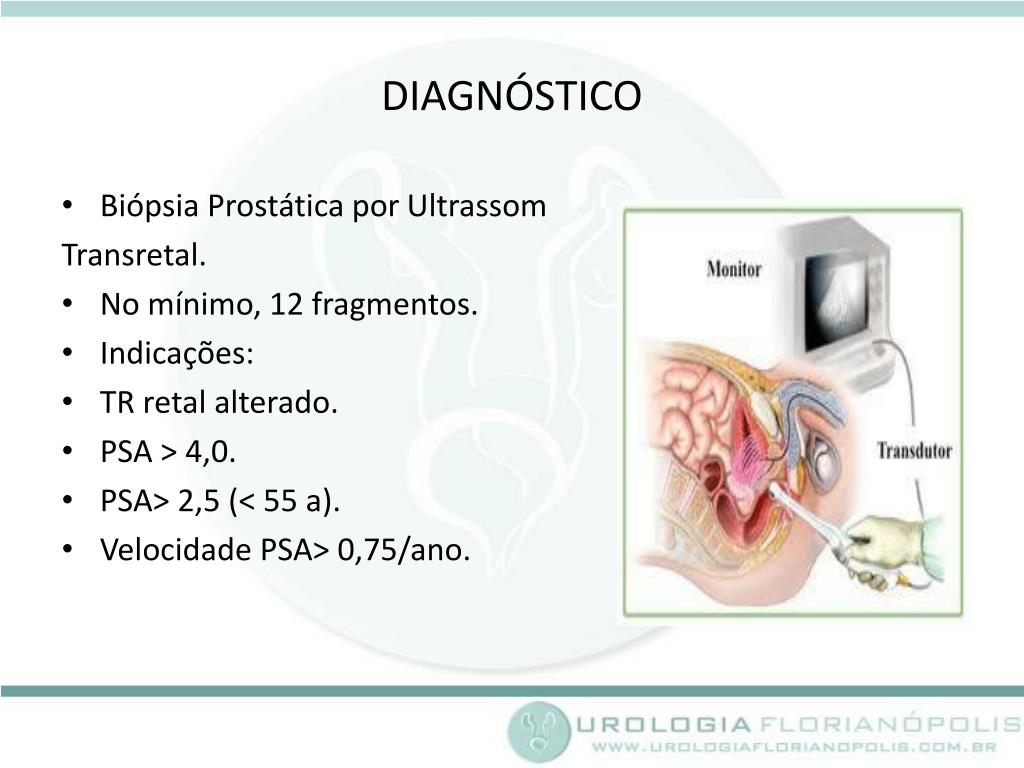 DIAGNÓSTICO

• Biópsia Prostática por Ultrassom Transretal.
• No mínimo, 12 fragmentos.
• Indicações:
• TR retal alterado.
• PSA > 4,0.
• PSA> 2,5 (< 55 a).
• Velocidade PSA> 0,75/ano.

Monitor

Transdutor

UROLOGIA FLORIANÓPOLIS
WWW.UROLOGIAFLORIANOPOLIS.COM.BR